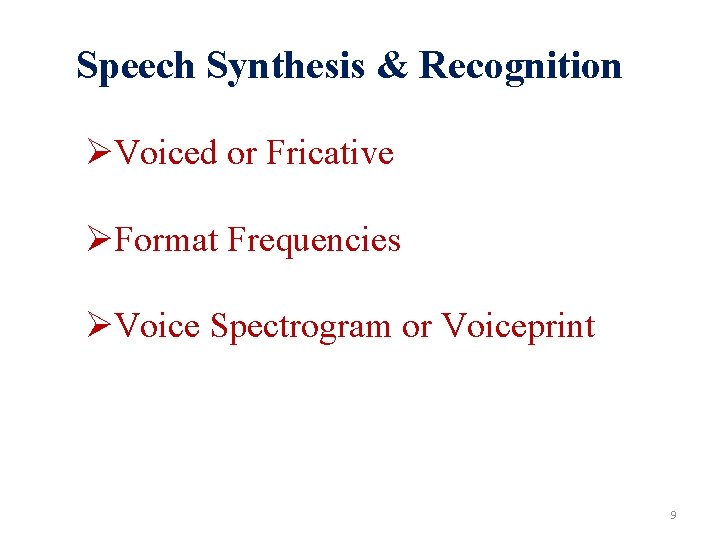 Speech Synthesis & Recognition

➢Voiced or Fricative

➢Format Frequencies

➢Voice Spectrogram or Voiceprint

9